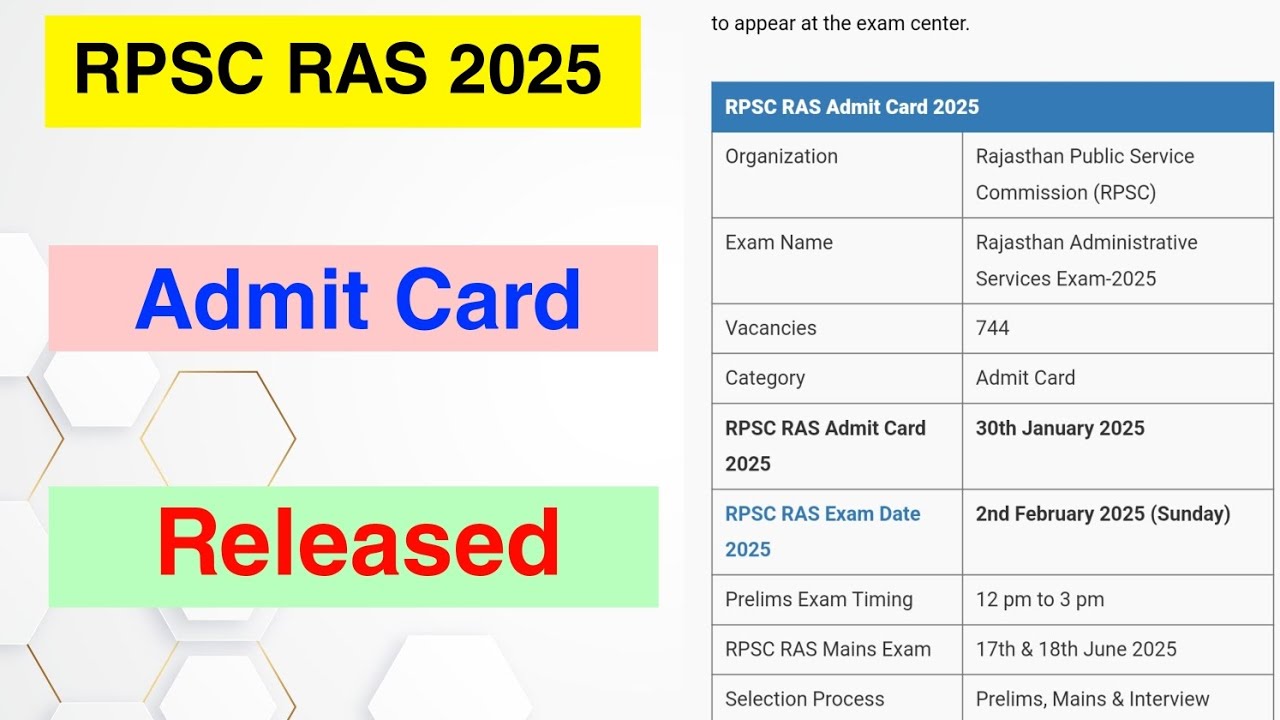 RPSC RAS 2025

Admit Card

Released

to appear at the exam center.

| RPSC RAS Admit Card 2025 | |
|---|---|
| Organization | Rajasthan Public Service Commission (RPSC) |
| Exam Name | Rajasthan Administrative Services Exam-2025 |
| Vacancies | 744 |
| Category | Admit Card |
| RPSC RAS Admit Card 2025 | 30th January 2025 |
| RPSC RAS Exam Date 2025 | 2nd February 2025 (Sunday) |
| Prelims Exam Timing | 12 pm to 3 pm |
| RPSC RAS Mains Exam | 17th & 18th June 2025 |
| Selection Process | Prelims, Mains & Interview |